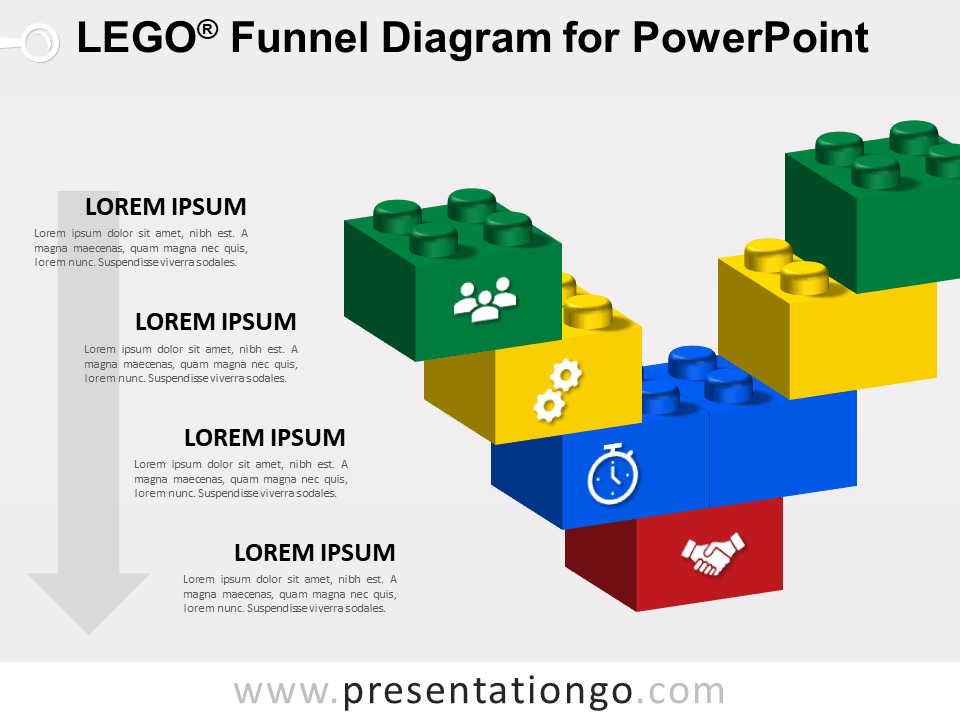 LEGO® Funnel Diagram for PowerPoint

LOREM IPSUM

Lorem ipsum dolor sit amet, nibh est. A magna maecenas, quam magna nec quis, lorem nunc. Suspendisse viverra sodales.

LOREM IPSUM

Lorem ipsum dolor sit amet, nibh est. A magna maecenas, quam magna nec quis, lorem nunc. Suspendisse viverra sodales.

LOREM IPSUM

Lorem ipsum dolor sit amet, nibh est. A magna maecenas, quam magna nec quis, lorem nunc. Suspendisse viverra sodales.

LOREM IPSUM

Lorem ipsum dolor sit amet, nibh est. A magna maecenas, quam magna nec quis, lorem nunc. Suspendisse viverra sodales.

www.presentationgo.com